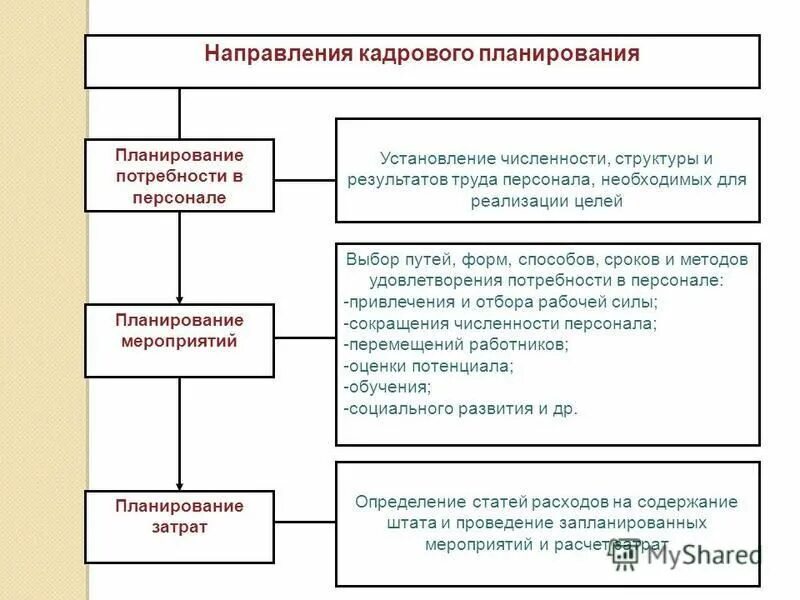 Направления кадрового планирования

Планирование потребности в персонале

Установление численности, структуры и результатов труда персонала, необходимых для реализации целей

Планирование мероприятий

Выбор путей, форм, способов, сроков и методов удовлетворения потребности в персонале:
-привлечения и отбора рабочей силы;
-сокращения численности персонала;
-перемещений работников;
-оценки потенциала;
-обучения;
-социального развития и др.

Планирование затрат

Определение статей расходов на содержание штата и проведение запланированных мероприятий и расчет затрат

MyShared